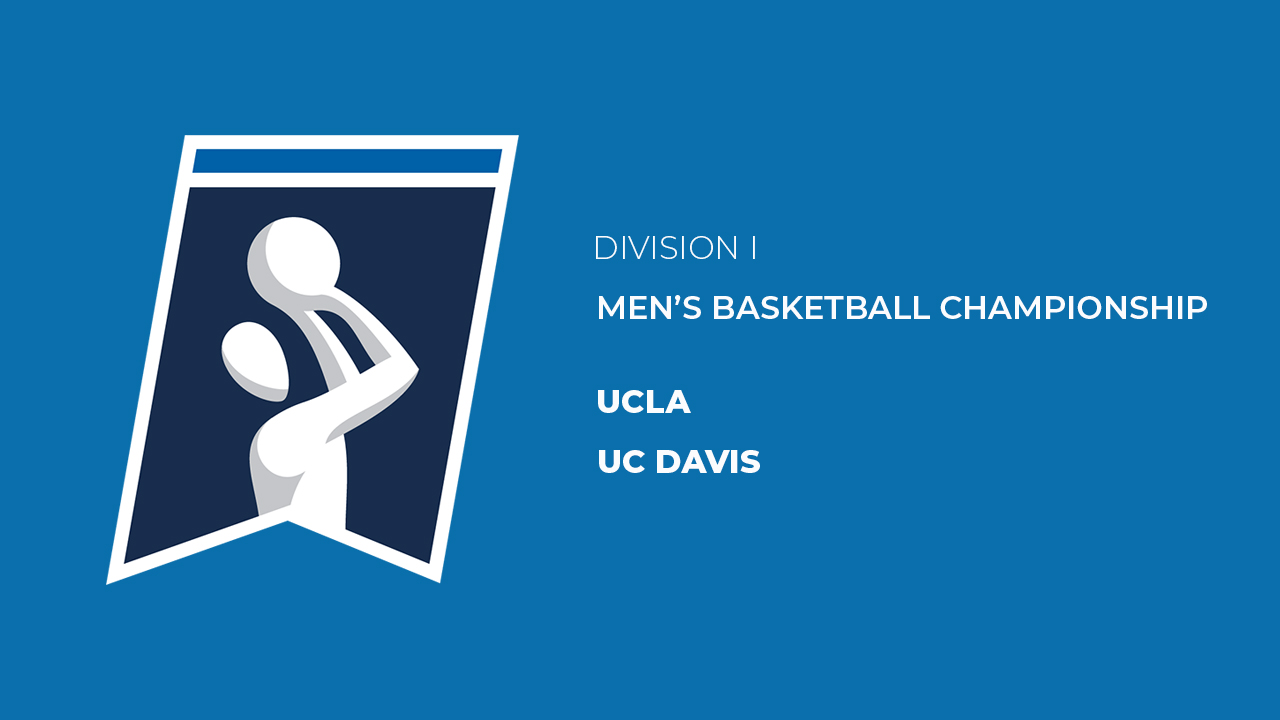 DIVISION I

MEN'S BASKETBALL CHAMPIONSHIP

UCLA

UC DAVIS